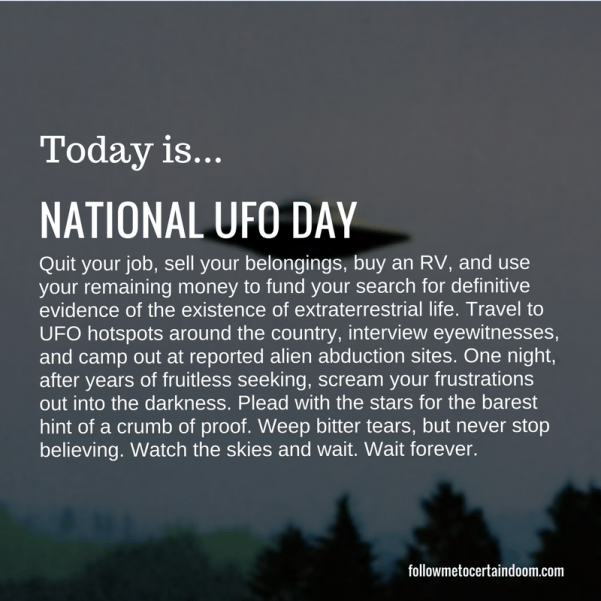 Today is...

NATIONAL UFO DAY

Quit your job, sell your belongings, buy an RV, and use your remaining money to fund your search for definitive evidence of the existence of extraterrestrial life. Travel to UFO hotspots around the country, interview eyewitnesses, and camp out at reported alien abduction sites. One night, after years of fruitless seeking, scream your frustrations out into the darkness. Plead with the stars for the barest hint of a crumb of proof. Weep bitter tears, but never stop believing. Watch the skies and wait. Wait forever.

followmetocertaindoom.com